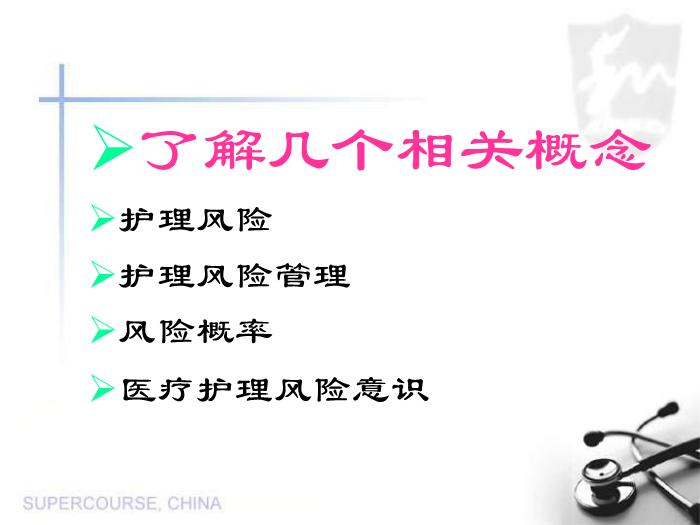 ➢了解几个相关概念

➢护理风险

➢护理风险管理

➢风险概率

➢医疗护理风险意识

SUPERCOURSE, CHINA